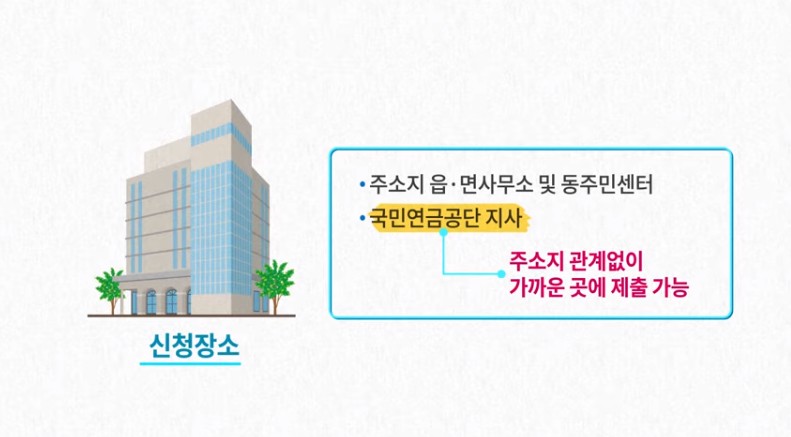 신청장소

• 주소지 읍·면사무소 및 동주민센터
• 국민연금공단 지사

주소지 관계없이
가까운 곳에 제출 가능